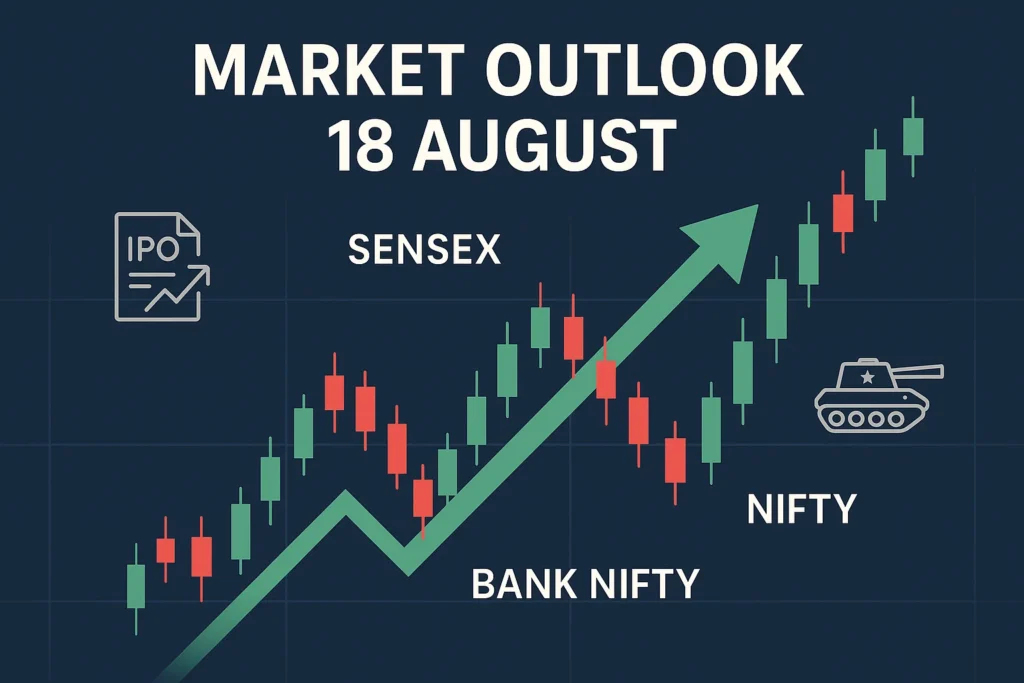 MARKET OUTLOOK
18 AUGUST

IPO

SENSEX

NIFTY

BANK NIFTY